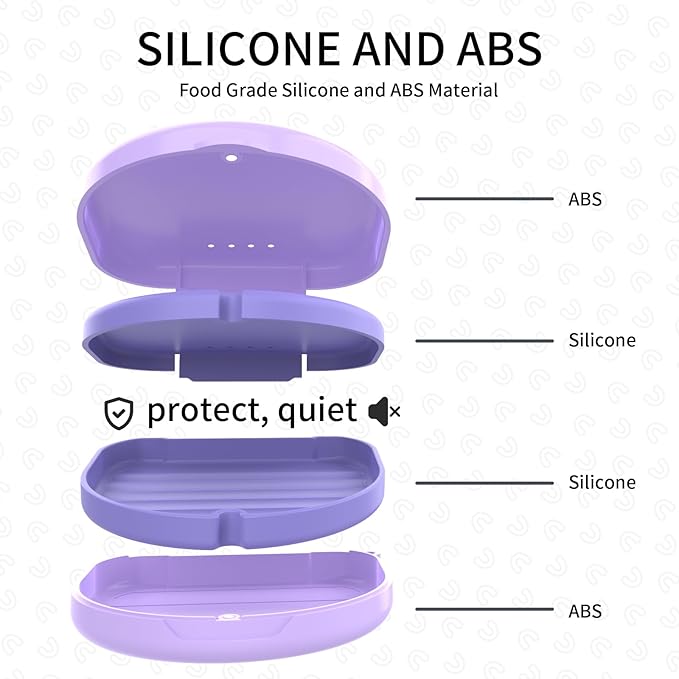 SILICONE AND ABS
Food Grade Silicone and ABS Material

ABS

Silicone

protect, quiet

Silicone

ABS